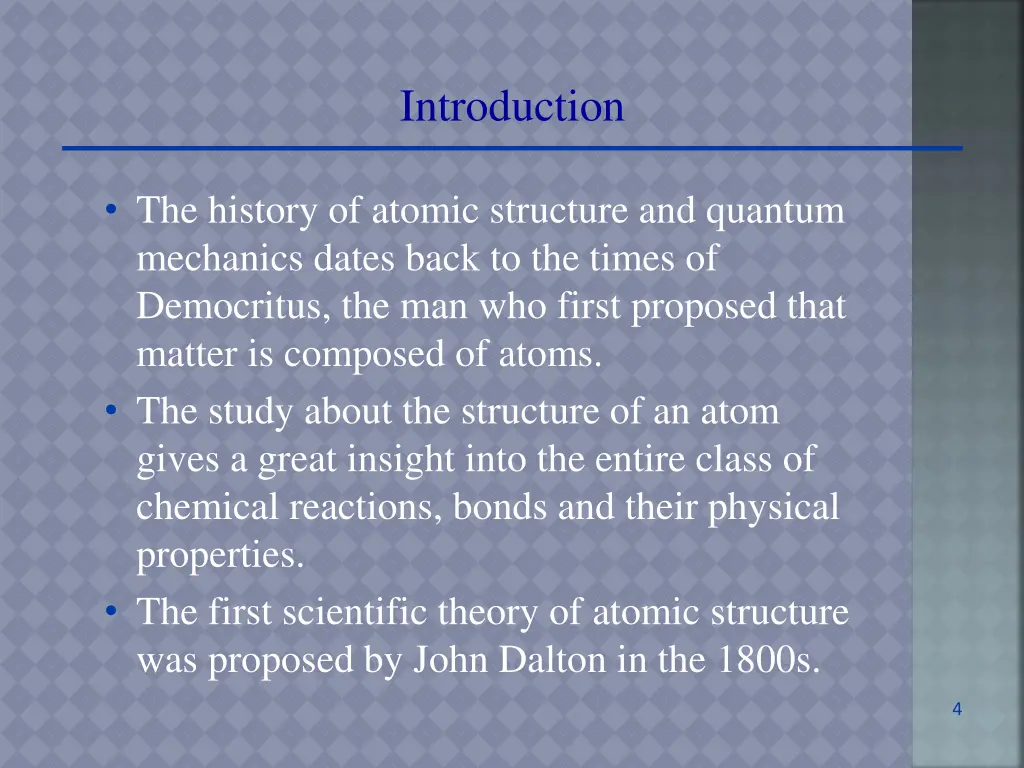 Introduction

• The history of atomic structure and quantum mechanics dates back to the times of Democritus, the man who first proposed that matter is composed of atoms.
• The study about the structure of an atom gives a great insight into the entire class of chemical reactions, bonds and their physical properties.
• The first scientific theory of atomic structure was proposed by John Dalton in the 1800s.

4